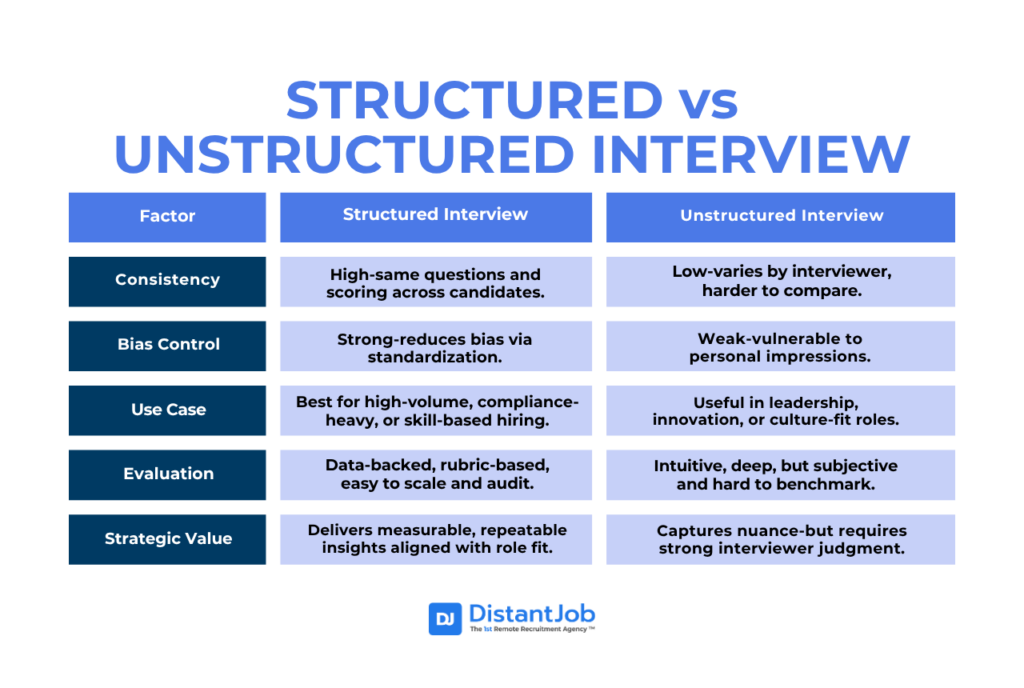 STRUCTURED vs UNSTRUCTURED INTERVIEW

| Factor | Structured Interview | Unstructured Interview |
|---|---|---|
| Consistency | High-same questions and scoring across candidates. | Low-varies by interviewer, harder to compare. |
| Bias Control | Strong-reduces bias via standardization. | Weak-vulnerable to personal impressions. |
| Use Case | Best for high-volume, compliance-heavy, or skill-based hiring. | Useful in leadership, innovation, or culture-fit roles. |
| Evaluation | Data-backed, rubric-based, easy to scale and audit. | Intuitive, deep, but subjective and hard to benchmark. |
| Strategic Value | Delivers measurable, repeatable insights aligned with role fit. | Captures nuance-but requires strong interviewer judgment. |

DJ DistantJob
The 1st Remote Recruitment Agency ™